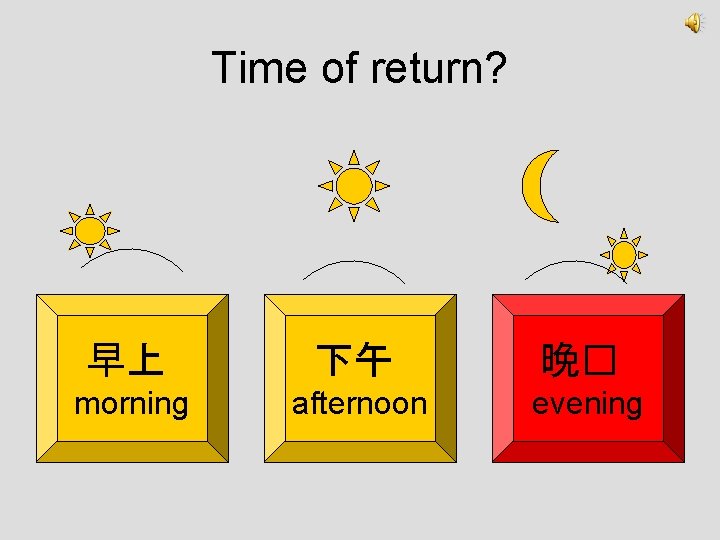 Time of return?

早上
morning

下午
afternoon

晚口
evening